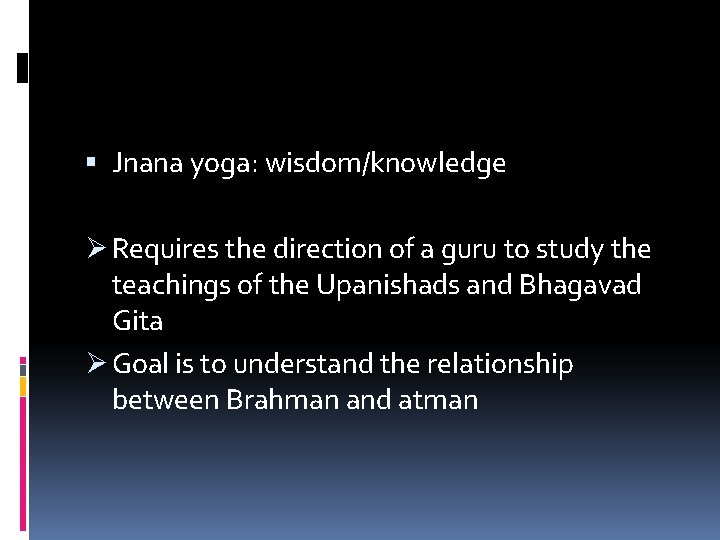 ▪ Jnana yoga: wisdom/knowledge

➢ Requires the direction of a guru to study the teachings of the Upanishads and Bhagavad Gita

➢ Goal is to understand the relationship between Brahman and atman